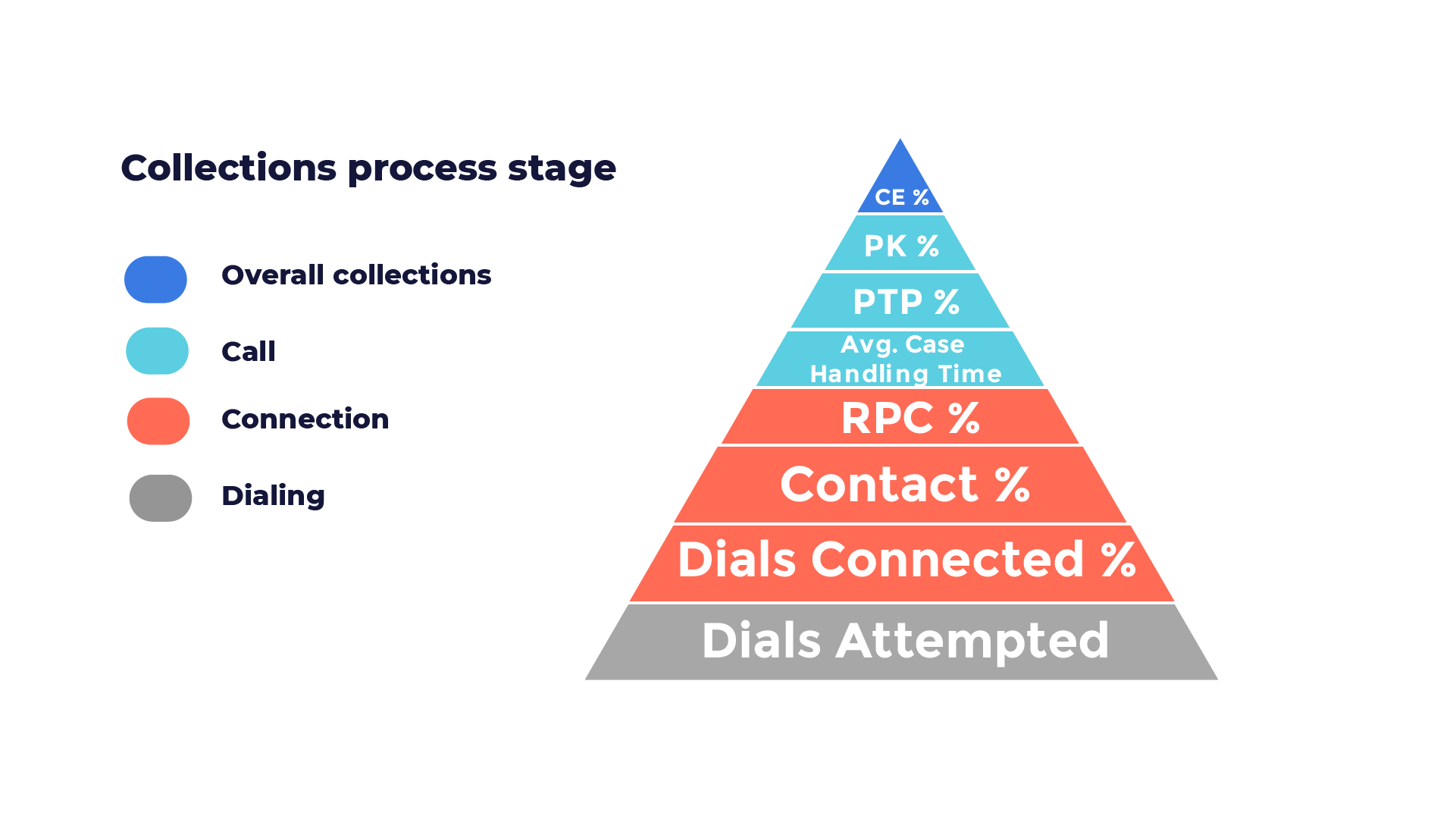 Collections process stage

Overall collections

Call

Connection

Dialing

CE %

PK %

PTP %

Avg. Case Handling Time

RPC %

Contact %

Dials Connected %

Dials Attempted